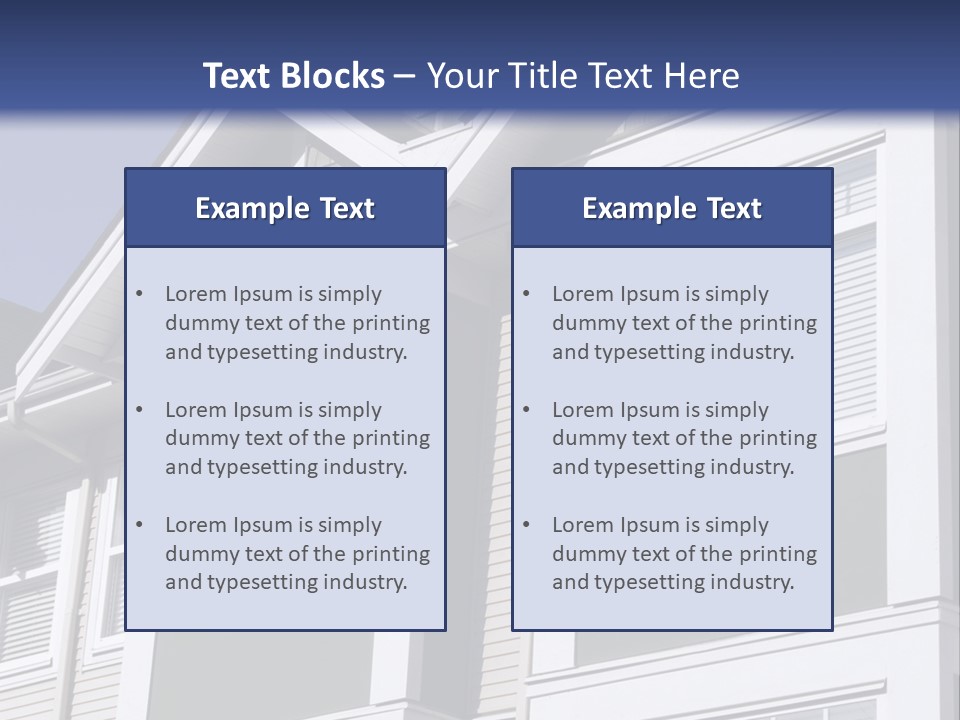 Text Blocks – Your Title Text Here

Example Text

• Lorem Ipsum is simply dummy text of the printing and typesetting industry.

• Lorem Ipsum is simply dummy text of the printing and typesetting industry.

• Lorem Ipsum is simply dummy text of the printing and typesetting industry.

Example Text

• Lorem Ipsum is simply dummy text of the printing and typesetting industry.

• Lorem Ipsum is simply dummy text of the printing and typesetting industry.

• Lorem Ipsum is simply dummy text of the printing and typesetting industry.